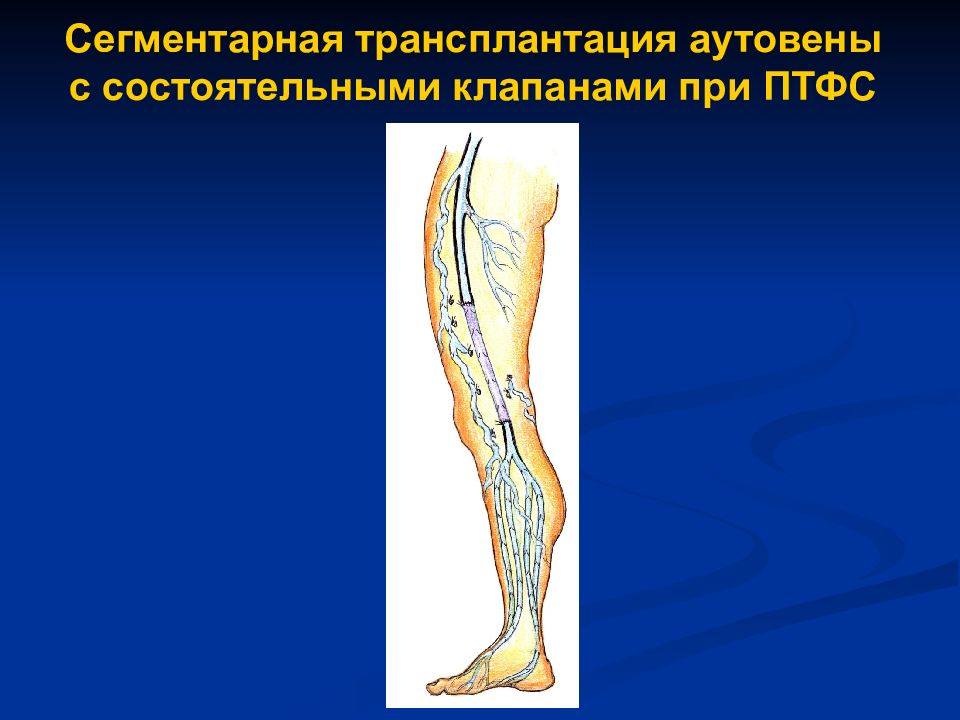 Сегментарная трансплантация аутовены с состоятельными клапанами при ПТФС